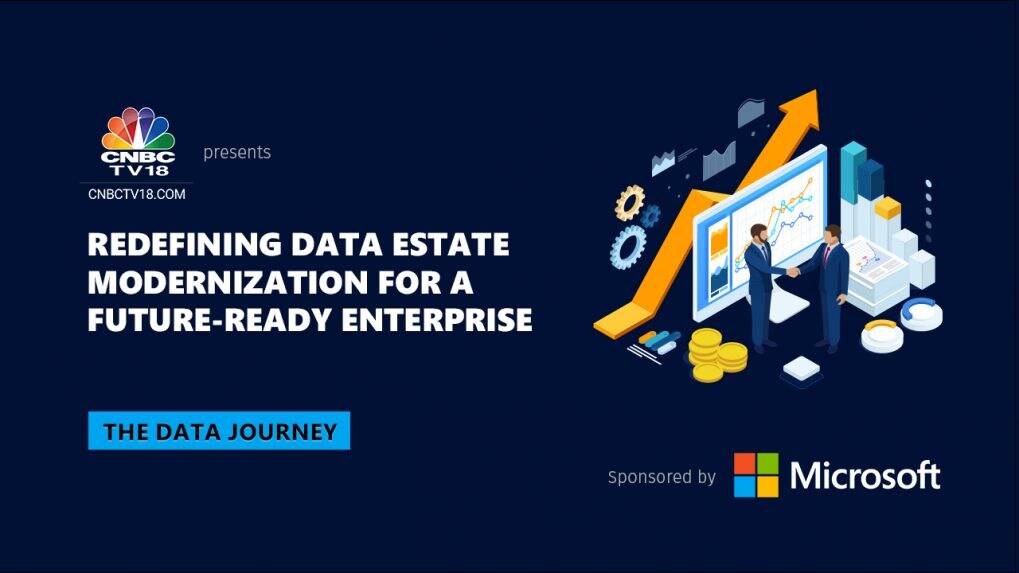 CNBC TV18
CNBCTV18.COM
presents

REDEFINING DATA ESTATE MODERNIZATION FOR A FUTURE-READY ENTERPRISE

THE DATA JOURNEY

Sponsored by Microsoft